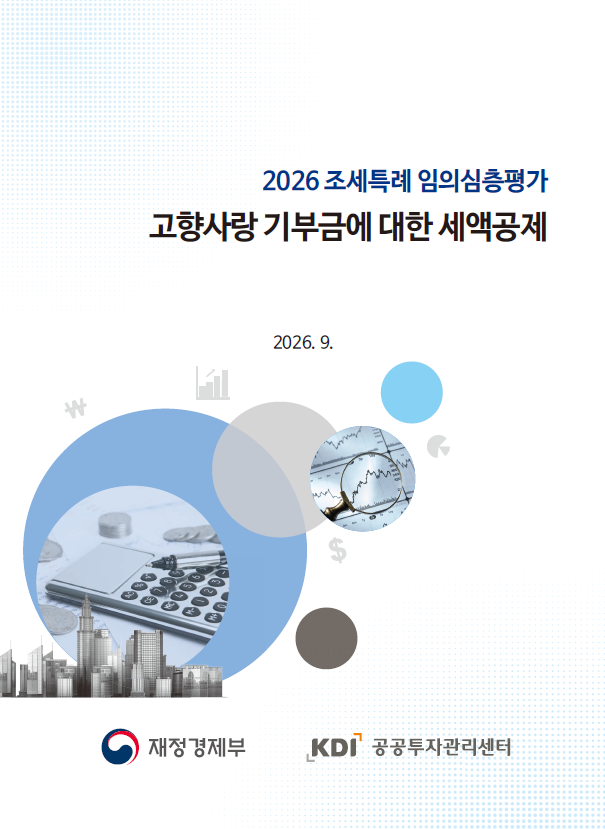 2026 조세특례 임의심층평가

고향사랑 기부금에 대한 세액공제

2026. 9.

재정경제부

KDI 공공투자관리센터